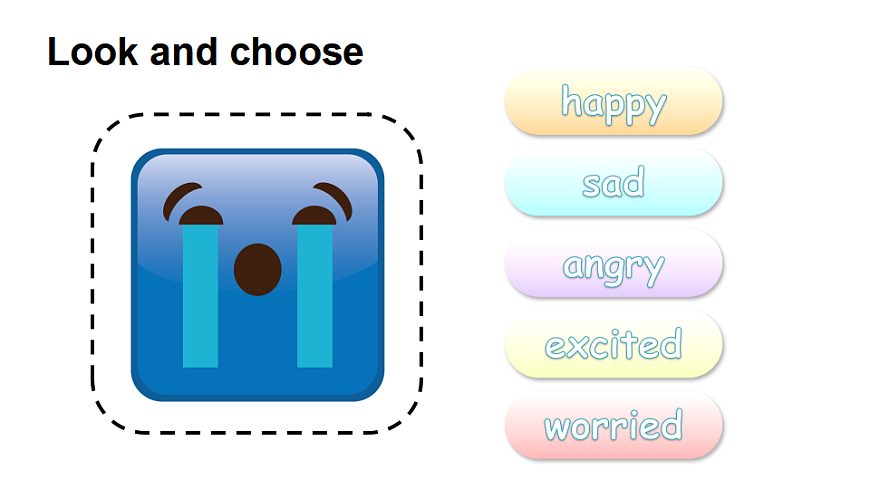 Look and choose

happy

sad

angry

excited

worried